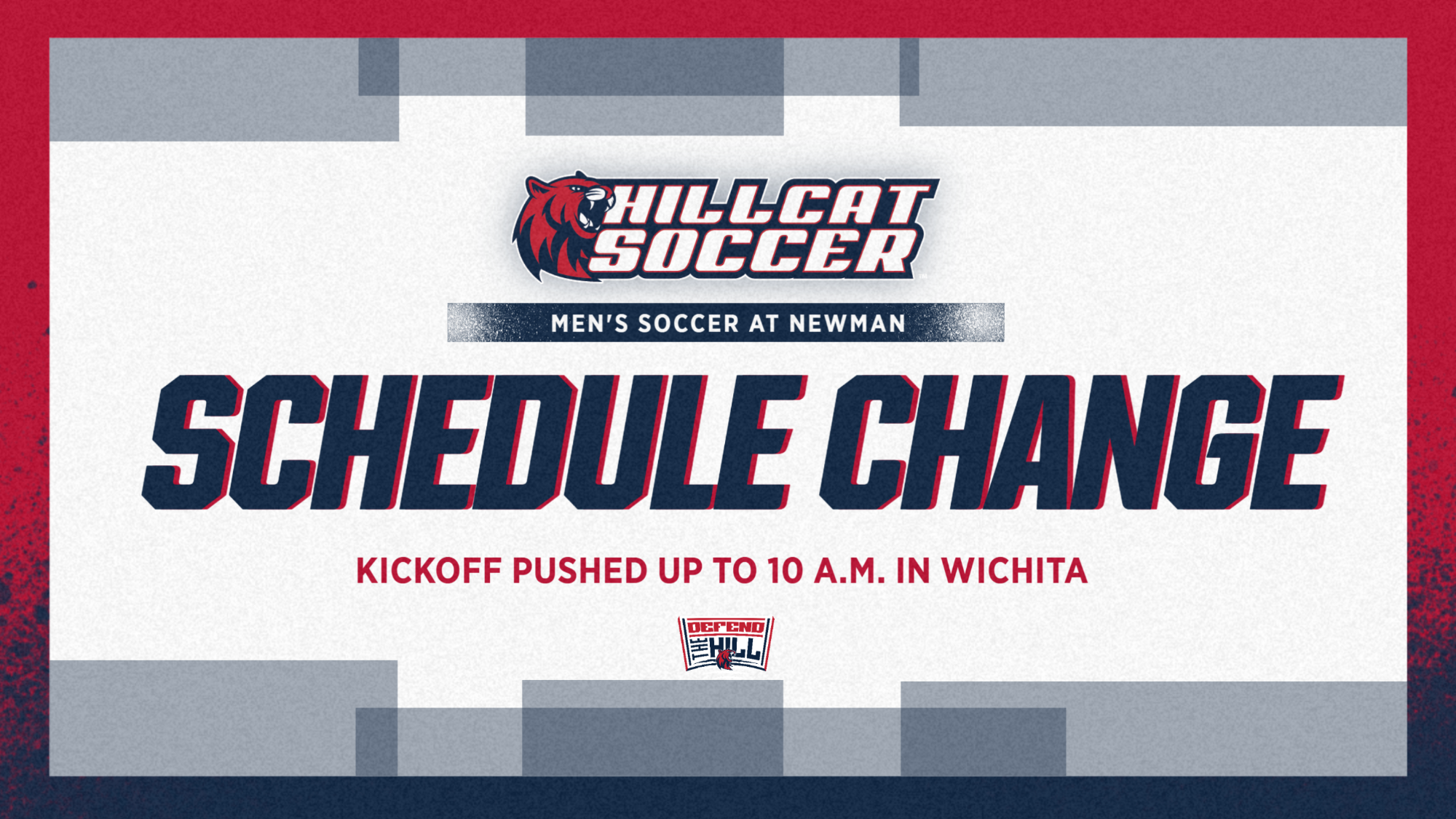 HILLCAT SOCCER

MEN'S SOCCER AT NEWMAN

SCHEDULE CHANGE

KICKOFF PUSHED UP TO 10 A.M. IN WICHITA

DEFEND THE HILL